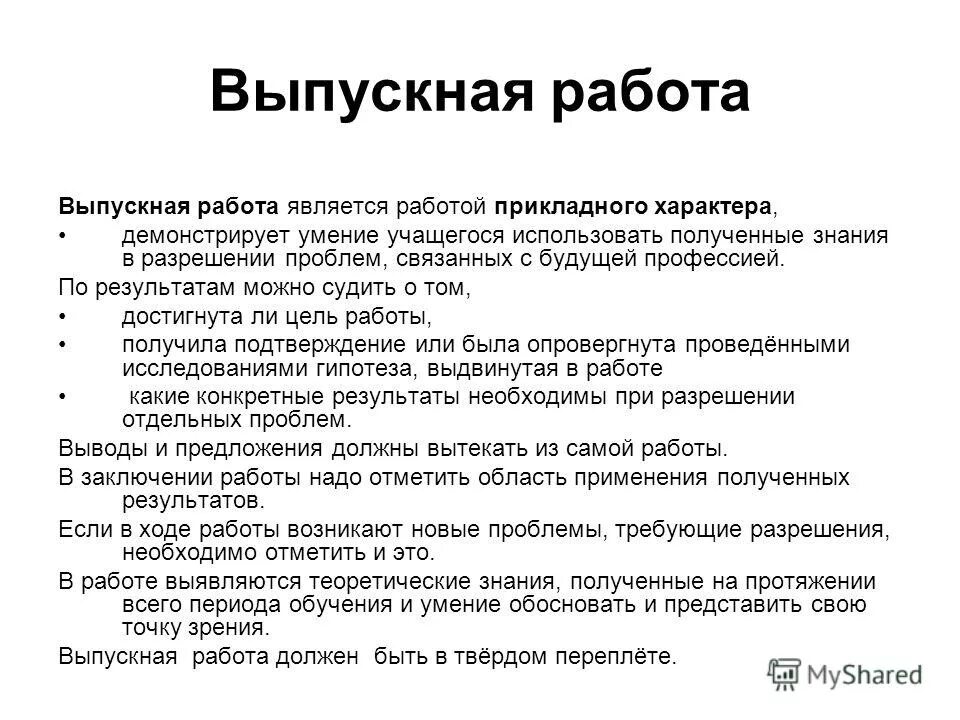 Выпускная работа

Выпускная работа является работой прикладного характера,

• демонстрирует умение учащегося использовать полученные знания в разрешении проблем, связанных с будущей профессией.

По результатам можно судить о том,

• достигнута ли цель работы,

• получила подтверждение или была опровергнута проведёнными исследованиями гипотеза, выдвинутая в работе

• какие конкретные результаты необходимы при разрешении отдельных проблем.

Выводы и предложения должны вытекать из самой работы.

В заключении работы надо отметить область применения полученных результатов.

Если в ходе работы возникают новые проблемы, требующие разрешения, необходимо отметить и это.

В работе выявляются теоретические знания, полученные на протяжении всего периода обучения и умение обосновать и представить свою точку зрения.

Выпускная работа должен быть в твёрдом переплёте.

MyShared